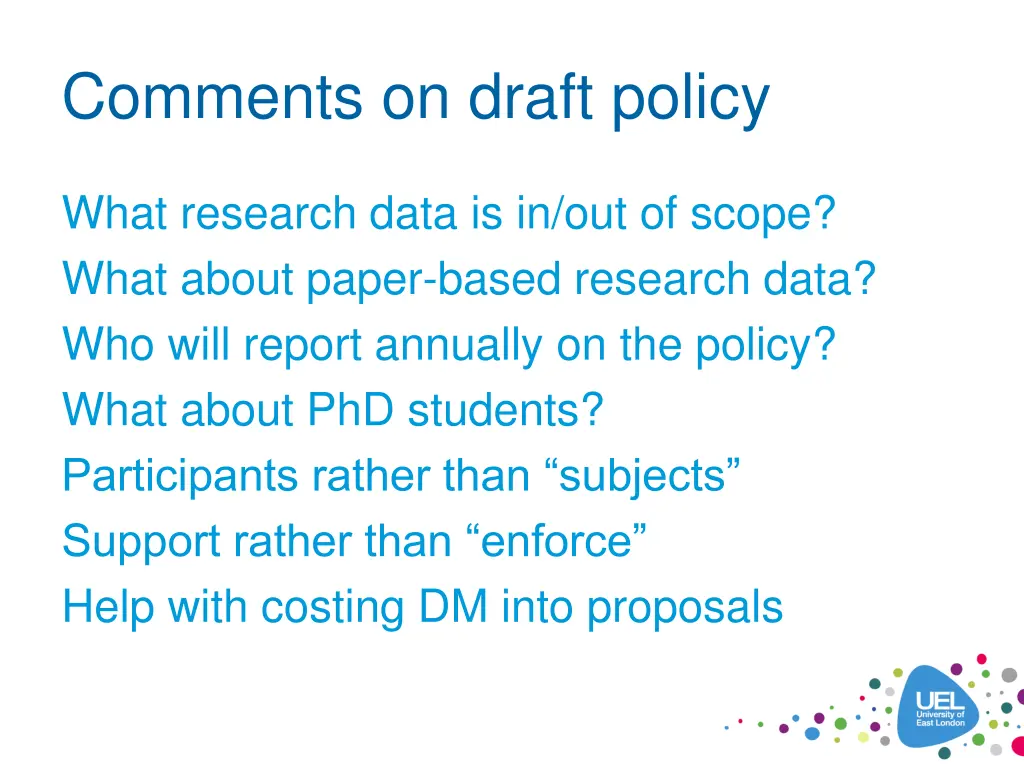 Comments on draft policy

What research data is in/out of scope?
What about paper-based research data?
Who will report annually on the policy?
What about PhD students?
Participants rather than “subjects”
Support rather than “enforce”
Help with costing DM into proposals

UEL
University of East London